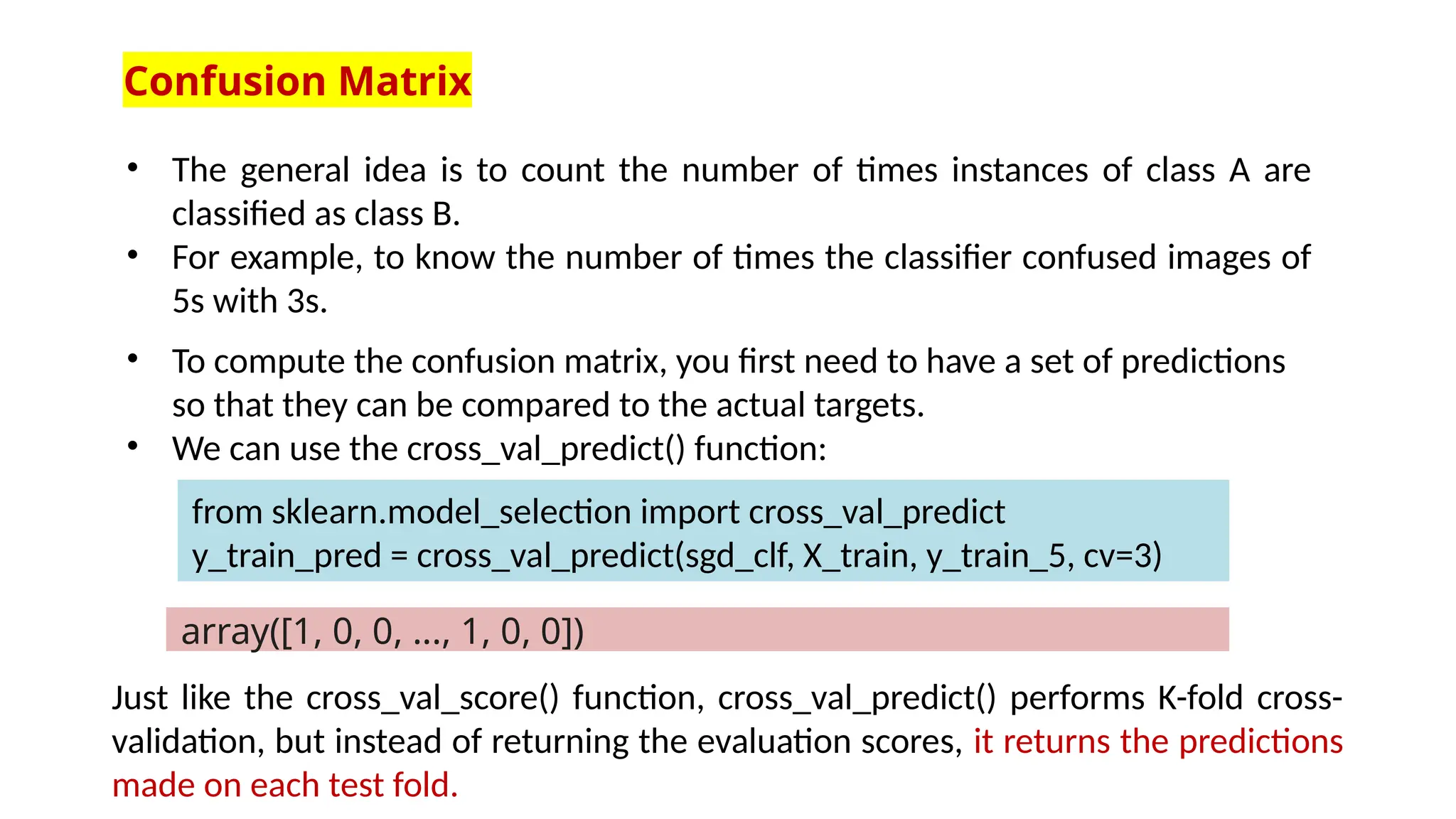 Confusion Matrix

• The general idea is to count the number of times instances of class A are classified as class B.
• For example, to know the number of times the classifier confused images of 5s with 3s.

• To compute the confusion matrix, you first need to have a set of predictions so that they can be compared to the actual targets.
• We can use the cross_val_predict() function:

from sklearn.model_selection import cross_val_predict
y_train_pred = cross_val_predict(sgd_clf, X_train, y_train_5, cv=3)

array([1, 0, 0, ..., 1, 0, 0])

Just like the cross_val_score() function, cross_val_predict() performs K-fold cross-validation, but instead of returning the evaluation scores, it returns the predictions made on each test fold.